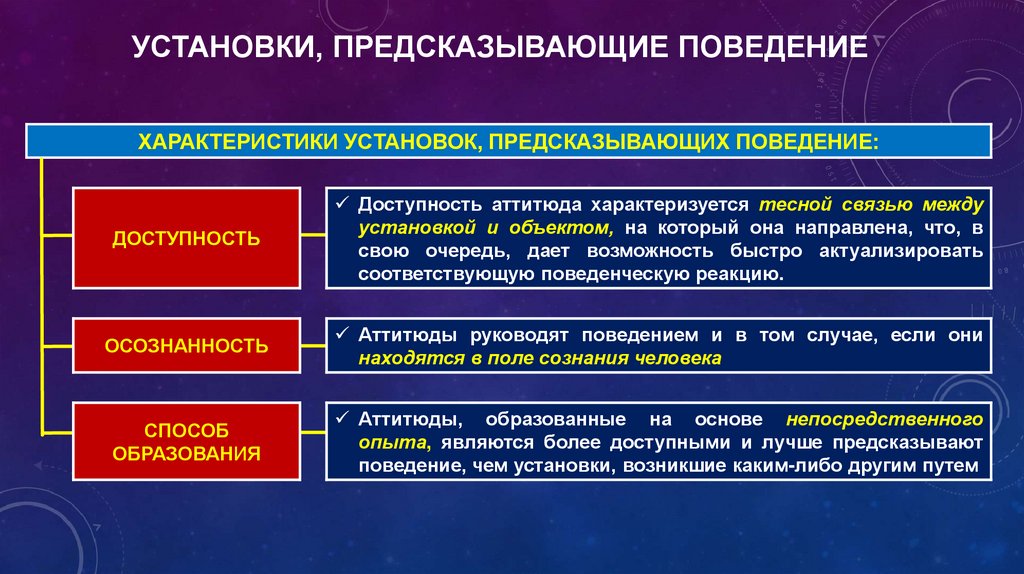 УСТАНОВКИ, ПРЕДСКАЗЫВАЮЩИЕ ПОВЕДЕНИЕ

ХАРАКТЕРИСТИКИ УСТАНОВОК, ПРЕДСКАЗЫВАЮЩИХ ПОВЕДЕНИЕ:

ДОСТУПНОСТЬ

✓ Доступность аттитюда характеризуется тесной связью между установкой и объектом, на который она направлена, что, в свою очередь, дает возможность быстро актуализировать соответствующую поведенческую реакцию.

ОСОЗНАННОСТЬ

✓ Аттитюды руководят поведением и в том случае, если они находятся в поле сознания человека

СПОСОБ ОБРАЗОВАНИЯ

✓ Аттитюды, образованные на основе непосредственного опыта, являются более доступными и лучше предсказывают поведение, чем установки, возникшие каким-либо другим путем